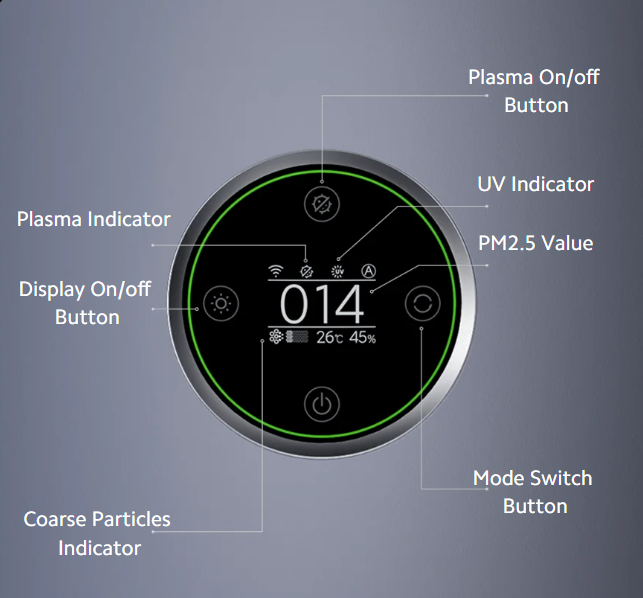 Plasma On/off Button

UV Indicator

Plasma Indicator

PM2.5 Value

Display On/off Button

UV

A

014

26℃ 45%

Mode Switch Button

Coarse Particles Indicator